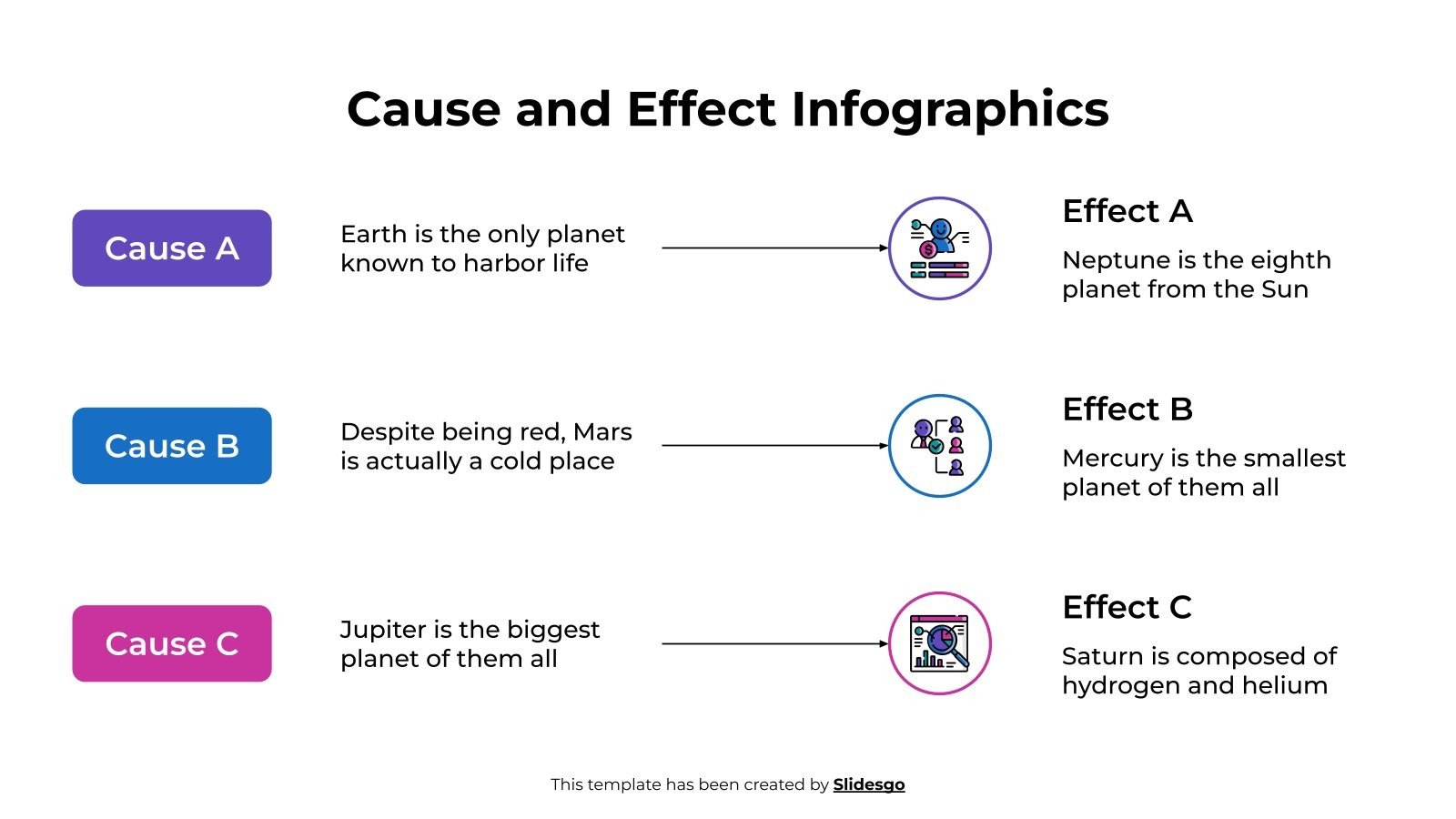 Cause and Effect Infographics

Cause A

Earth is the only planet known to harbor life

Effect A

Neptune is the eighth planet from the Sun

Cause B

Despite being red, Mars is actually a cold place

Effect B

Mercury is the smallest planet of them all

Cause C

Jupiter is the biggest planet of them all

Effect C

Saturn is composed of hydrogen and helium

This template has been created by Slidesgo